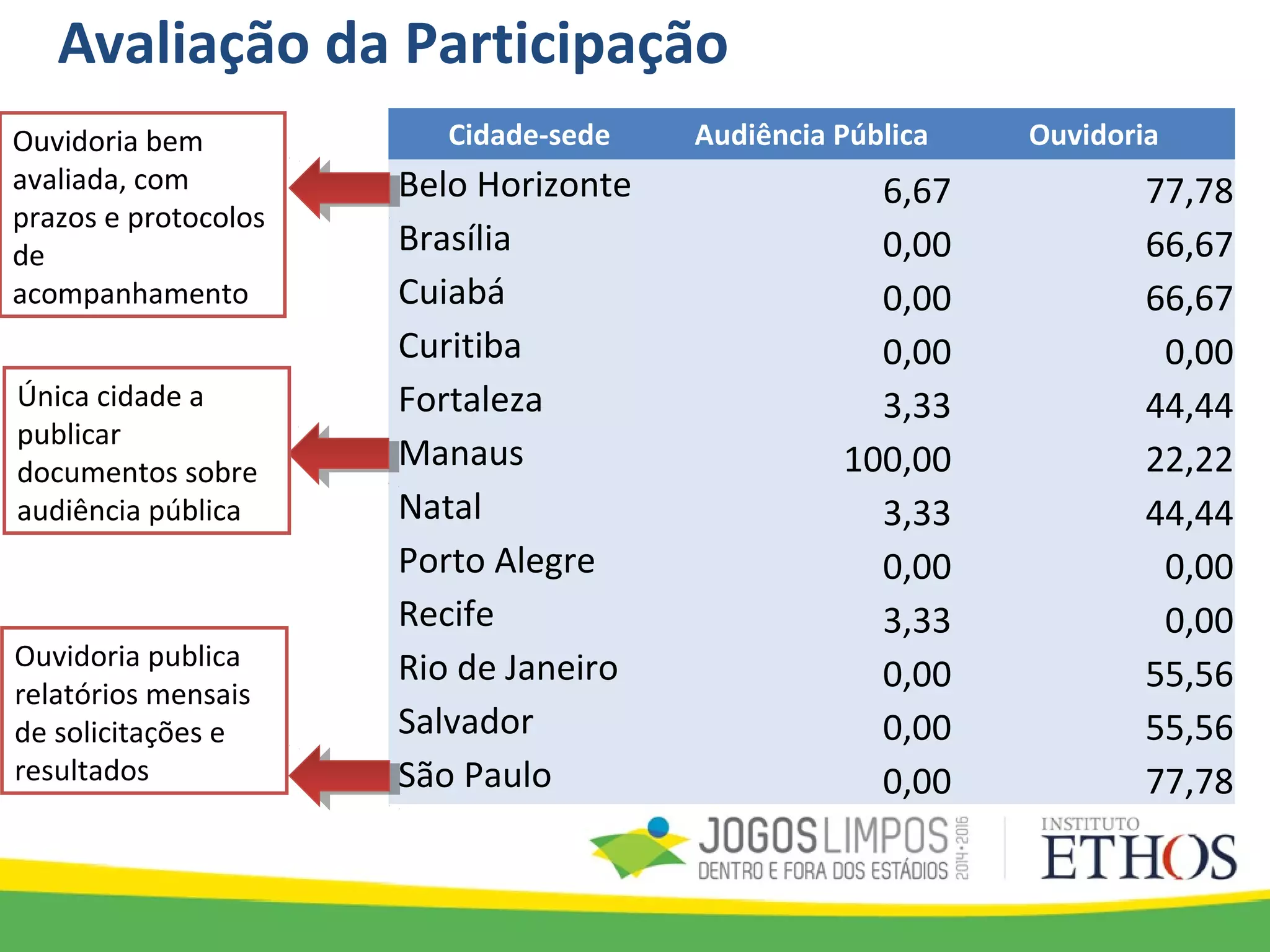 Avaliação da Participação

Ouvidoria bem avaliada, com prazos e protocolos de acompanhamento

Única cidade a publicar documentos sobre audiência pública

Ouvidoria publica relatórios mensais de solicitações e resultados

| Cidade-sede | Audiência Pública | Ouvidoria |
|---|---|---|
| Belo Horizonte | 6,67 | 77,78 |
| Brasília | 0,00 | 66,67 |
| Cuiabá | 0,00 | 66,67 |
| Curitiba | 0,00 | 0,00 |
| Fortaleza | 3,33 | 44,44 |
| Manaus | 100,00 | 22,22 |
| Natal | 3,33 | 44,44 |
| Porto Alegre | 0,00 | 0,00 |
| Recife | 3,33 | 0,00 |
| Rio de Janeiro | 0,00 | 55,56 |
| Salvador | 0,00 | 55,56 |
| São Paulo | 0,00 | 77,78 |

JOGOS LIMPOS DENTRO E FORA DOS ESTÁDIOS 2014•2016

INSTITUTO ETHOS